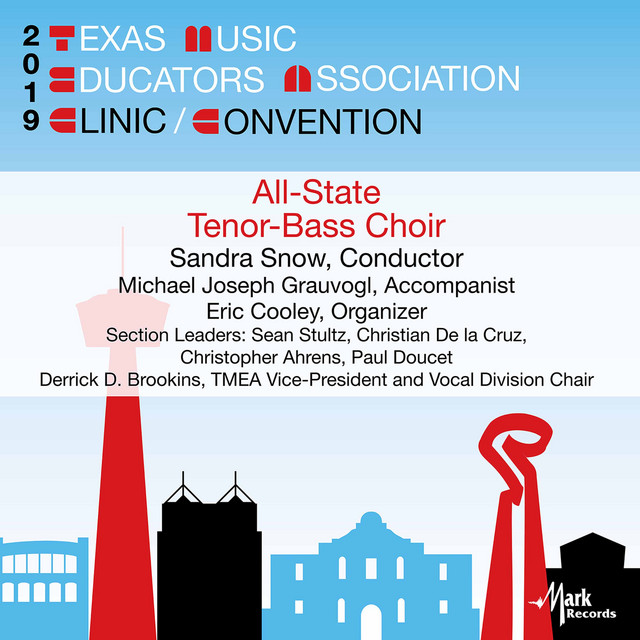 2019 TEXAS MUSIC EDUCATORS ASSOCIATION CLINIC / CONVENTION

All-State
Tenor-Bass Choir
Sandra Snow, Conductor
Michael Joseph Grauvogl, Accompanist
Eric Cooley, Organizer
Section Leaders: Sean Stultz, Christian De la Cruz, Christopher Ahrens, Paul Doucet
Derrick D. Brookins, TMEA Vice-President and Vocal Division Chair

Mark Records